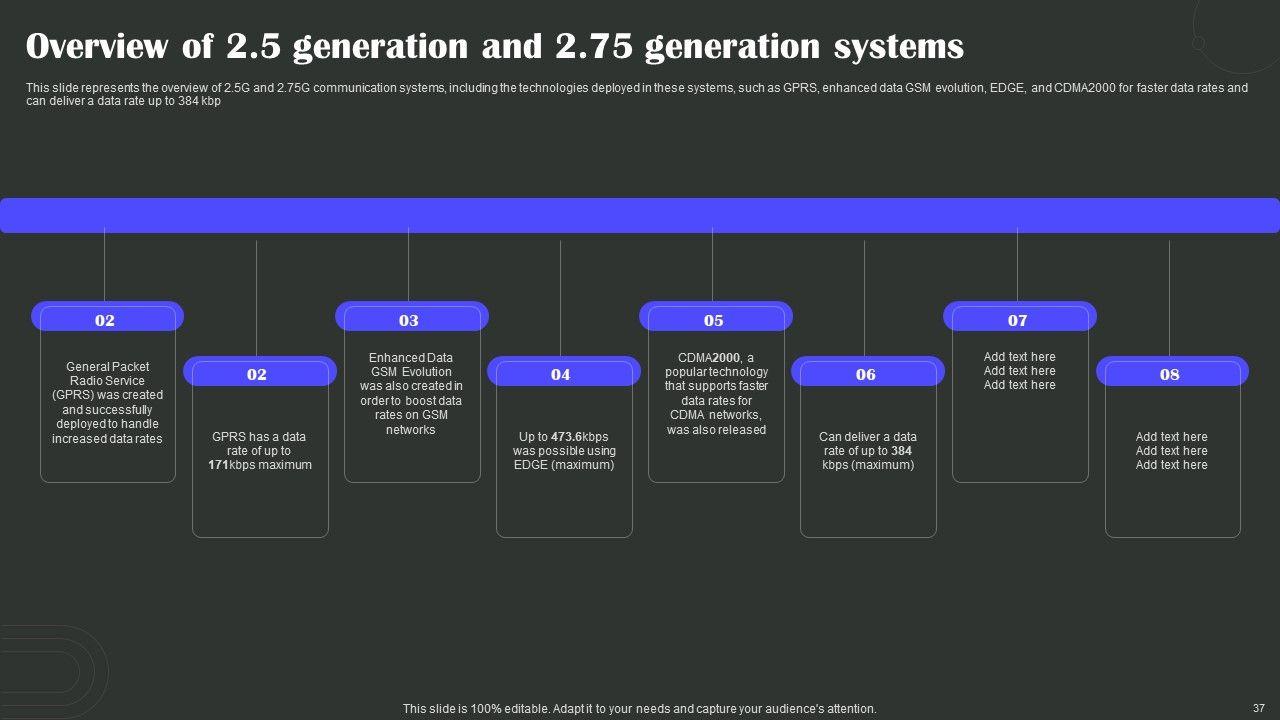 Overview of 2.5 generation and 2.75 generation systems

This slide represents the overview of 2.5G and 2.75G communication systems, including the technologies deployed in these systems, such as GPRS, enhanced data GSM evolution, EDGE, and CDMA2000 for faster data rates and can deliver a data rate up to 384 kbp

02

General Packet Radio Service (GPRS) was created and successfully deployed to handle increased data rates

02

GPRS has a data rate of up to 171kbps maximum

03

Enhanced Data GSM Evolution was also created in order to boost data rates on GSM networks

04

Up to 473.6kbps was possible using EDGE (maximum)

05

CDMA2000, a popular technology that supports faster data rates for CDMA networks, was also released

06

Can deliver a data rate of up to 384 kbps (maximum)

07

Add text here
Add text here
Add text here

08

Add text here
Add text here
Add text here

This slide is 100% editable. Adapt it to your needs and capture your audience's attention.

37